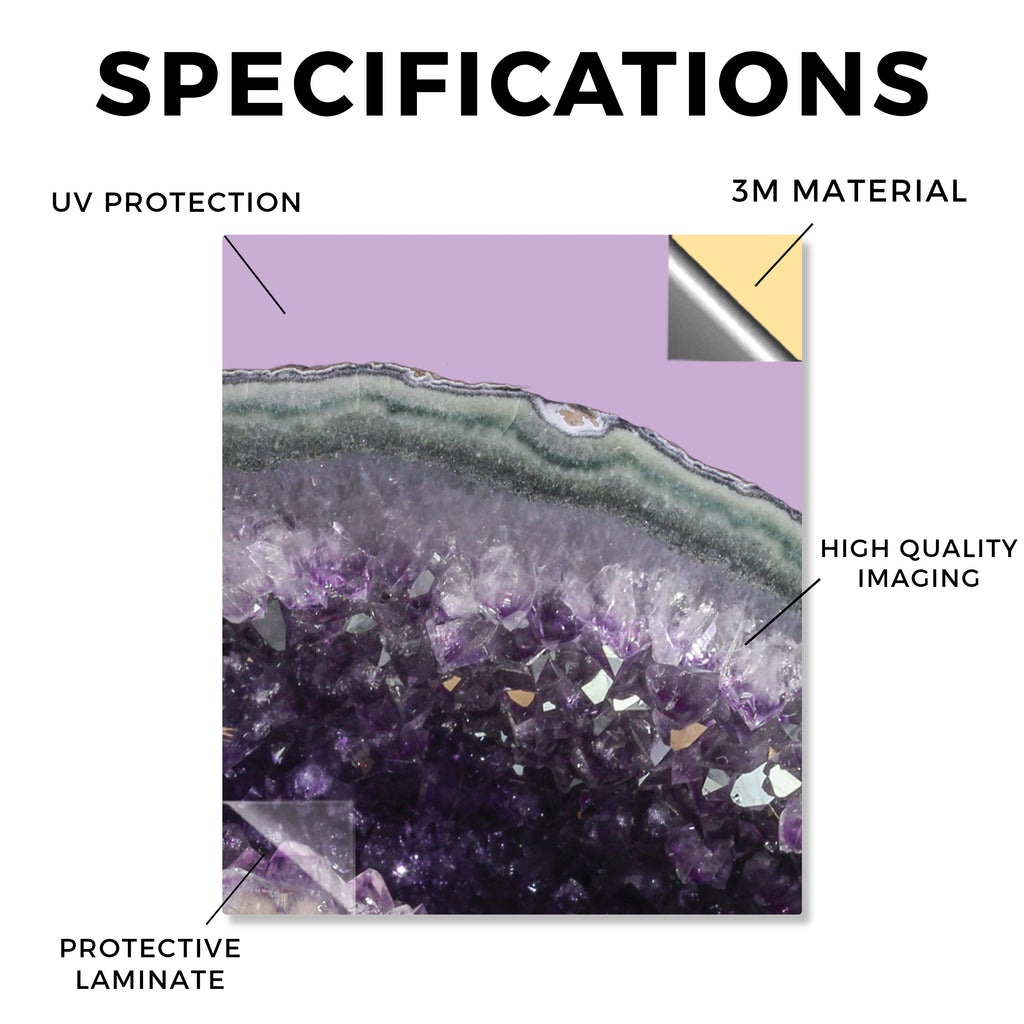 SPECIFICATIONS

UV PROTECTION

3M MATERIAL

HIGH QUALITY IMAGING

PROTECTIVE LAMINATE